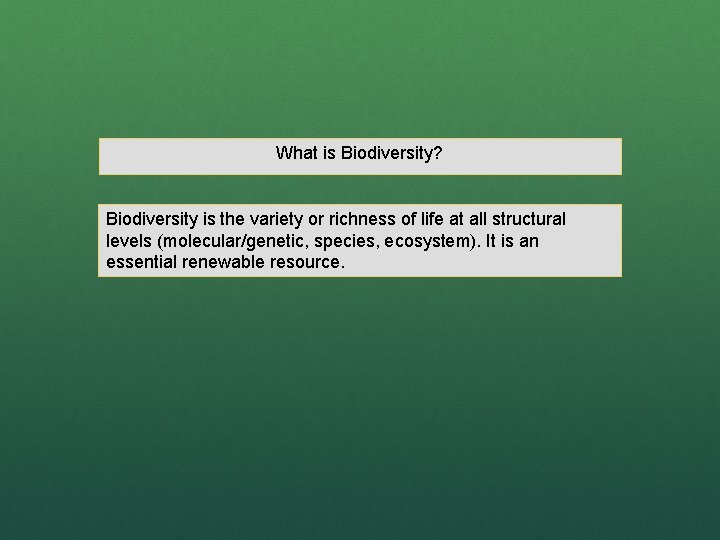 What is Biodiversity?

Biodiversity is the variety or richness of life at all structural levels (molecular/genetic, species, ecosystem). It is an essential renewable resource.